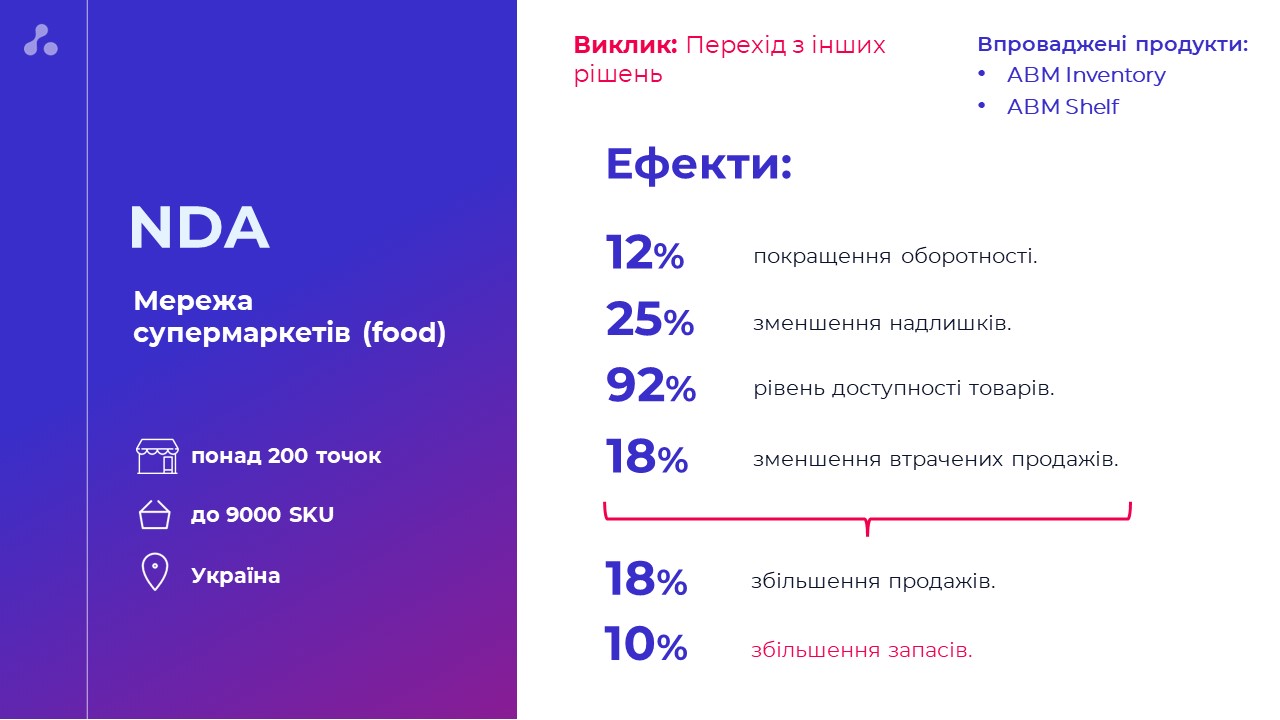 NDA

Мережа супермаркетів (food)

понад 200 точок

до 9000 SKU

Україна

Виклик: Перехід з інших рішень

Впроваджені продукти:
• ABM Inventory
• ABM Shelf

Ефекти:

12% покращення оборотності.

25% зменшення надлишків.

92% рівень доступності товарів.

18% зменшення втрачених продажів.

18% збільшення продажів.

10% збільшення запасів.